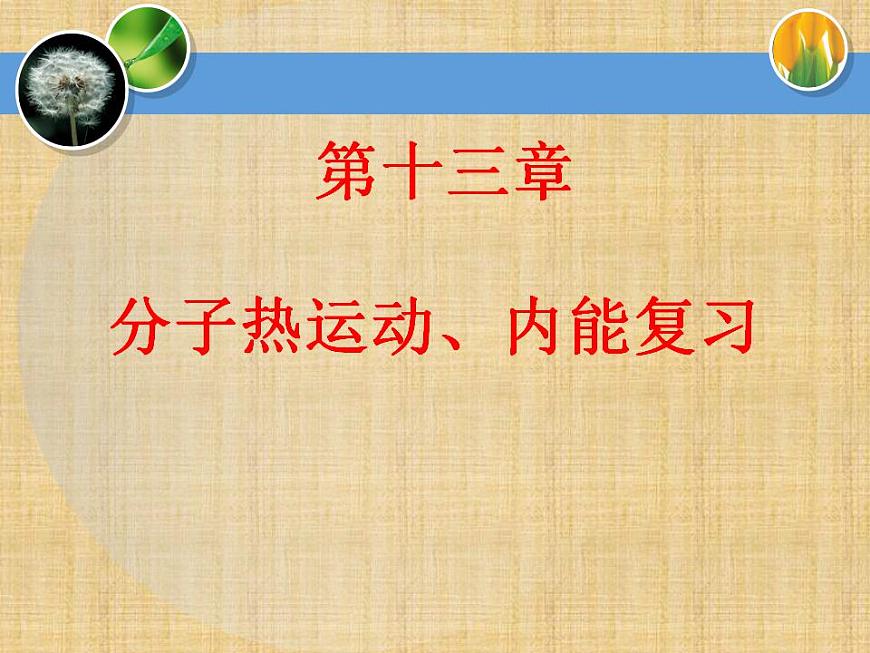 第十三章

分子热运动、内能复习